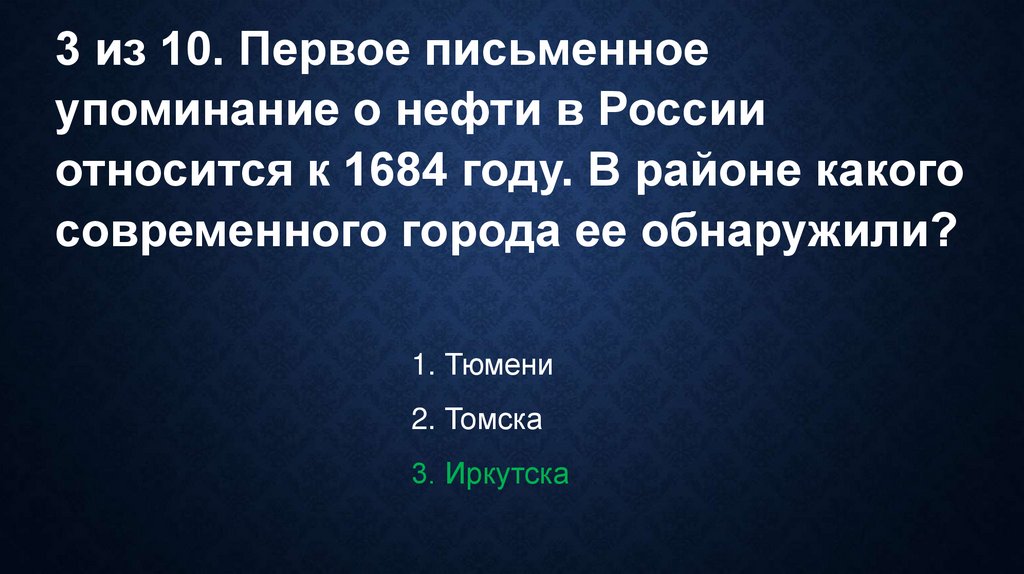 3 из 10. Первое письменное упоминание о нефти в России относится к 1684 году. В районе какого современного города ее обнаружили?

1. Тюмени

2. Томска

3. Иркутска